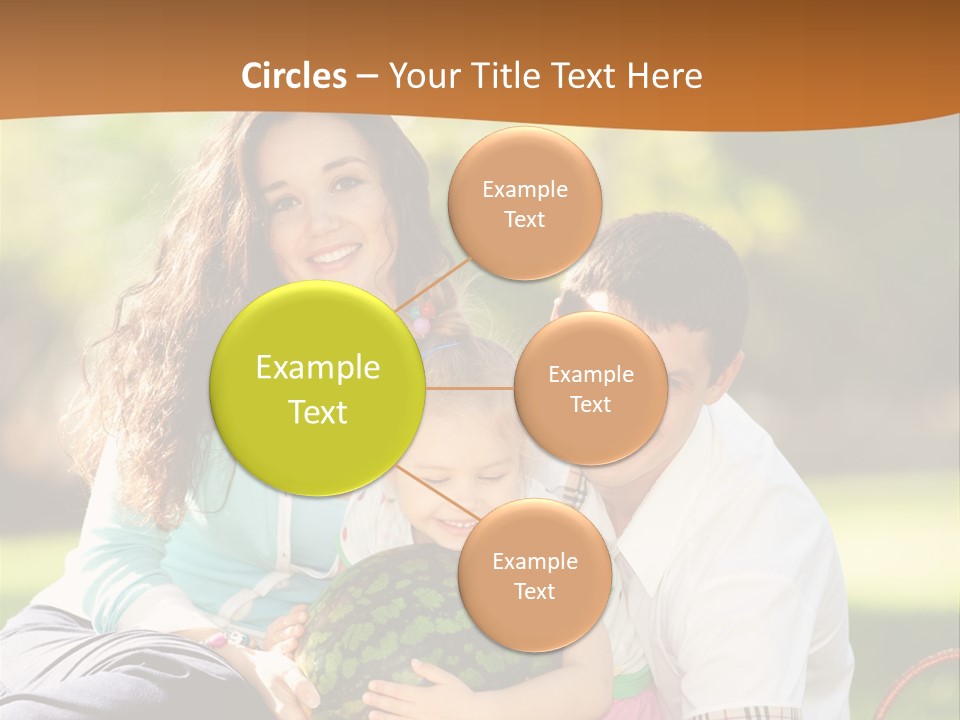 Circles – Your Title Text Here

Example Text

Example Text

Example Text

Example Text